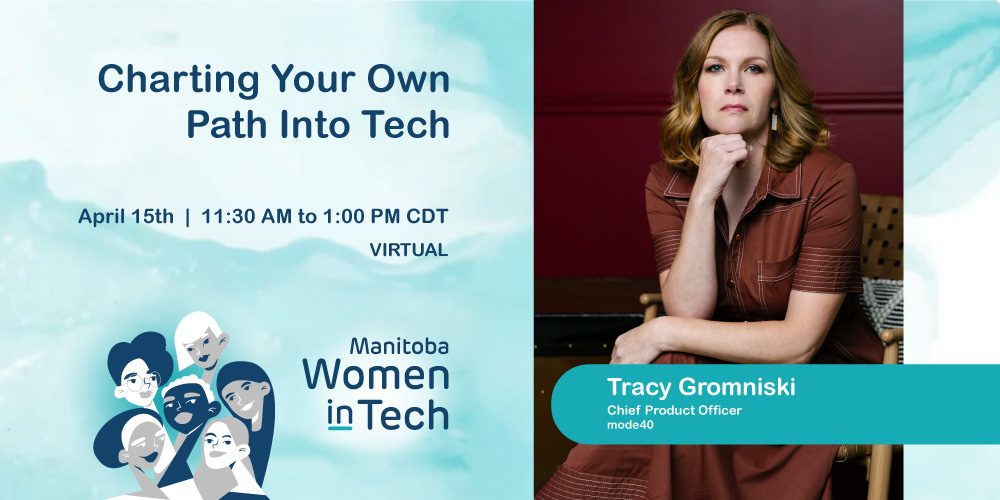 Charting Your Own Path Into Tech

April 15th | 11:30 AM to 1:00 PM CDT

VIRTUAL

Manitoba Women in Tech

Tracy Gromniski
Chief Product Officer
mode40